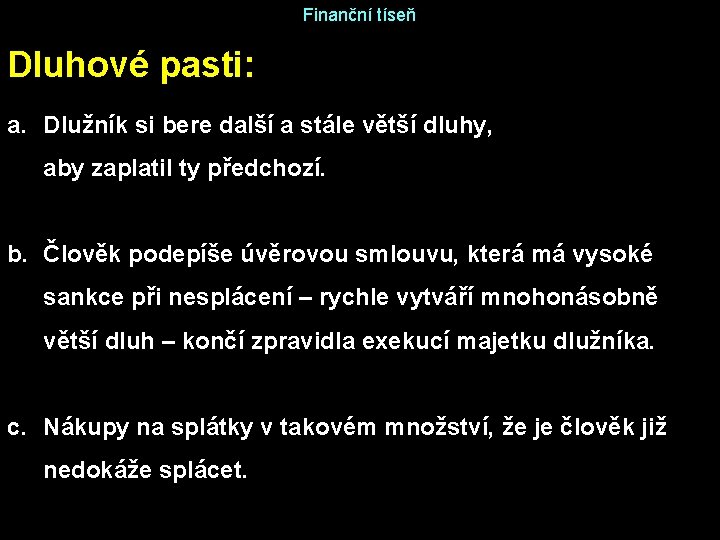 Finanční tíseň

Dluhové pasti:

a. Dlužník si bere další a stále větší dluhy, aby zaplatil ty předchozí.

b. Člověk podepíše úvěrovou smlouvu, která má vysoké sankce při nesplácení – rychle vytváří mnohonásobně větší dluh – končí zpravidla exekucí majetku dlužníka.

c. Nákupy na splátky v takovém množství, že je člověk již nedokáže splácet.